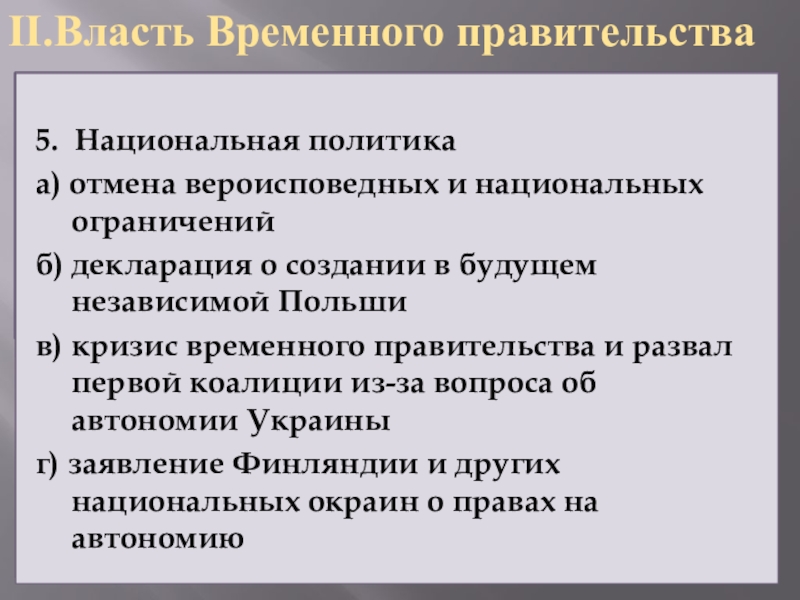 II.Власть Временного правительства

5. Национальная политика

а) отмена вероисповедных и национальных ограничений

б) декларация о создании в будущем независимой Польши

в) кризис временного правительства и развал первой коалиции из-за вопроса об автономии Украины

г) заявление Финляндии и других национальных окраин о правах на автономию